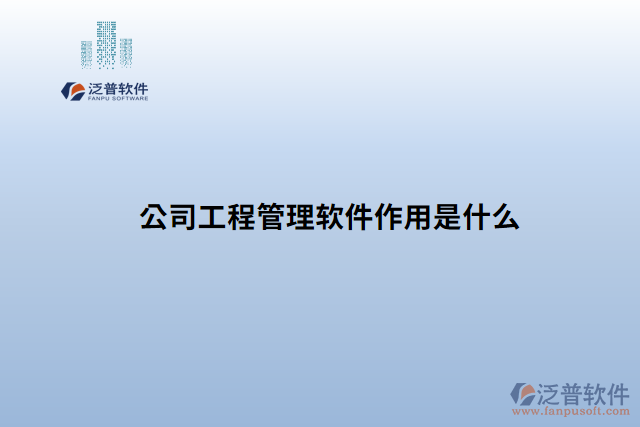 泛普软件
FANPU SOFTWARE

公司工程管理软件作用是什么

泛普软件
www.fanpusoft.com